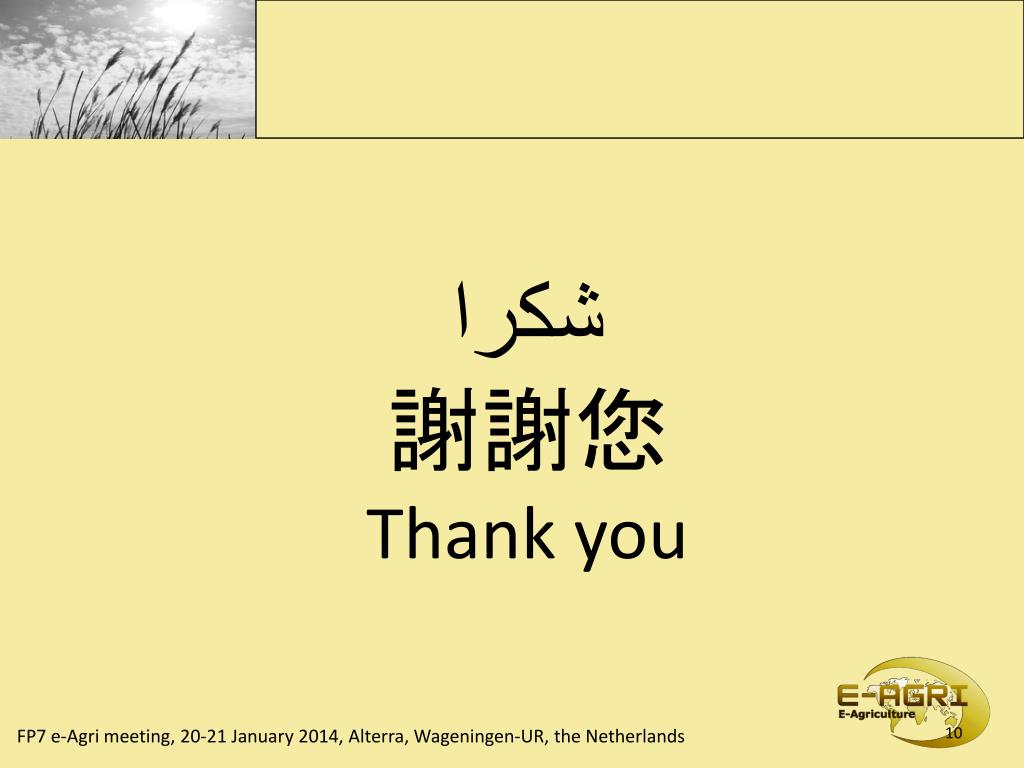 شكرا
謝謝您
Thank you

E-AGRI
E-Agriculture

FP7 e-Agri meeting, 20-21 January 2014, Alterra, Wageningen-UR, the Netherlands

10